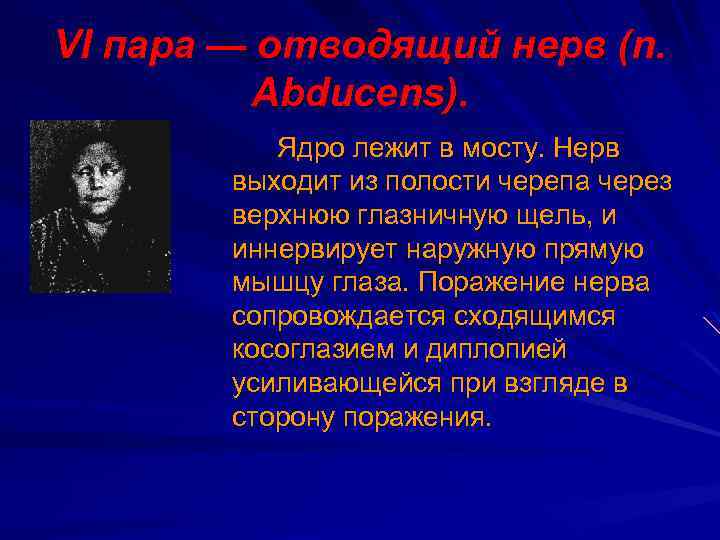 VI пара — отводящий нерв (n. Abducens).

Ядро лежит в мосту. Нерв выходит из полости черепа через верхнюю глазничную щель, и иннервирует наружную прямую мышцу глаза. Поражение нерва сопровождается сходящимся косоглазием и диплопией усиливающейся при взгляде в сторону поражения.